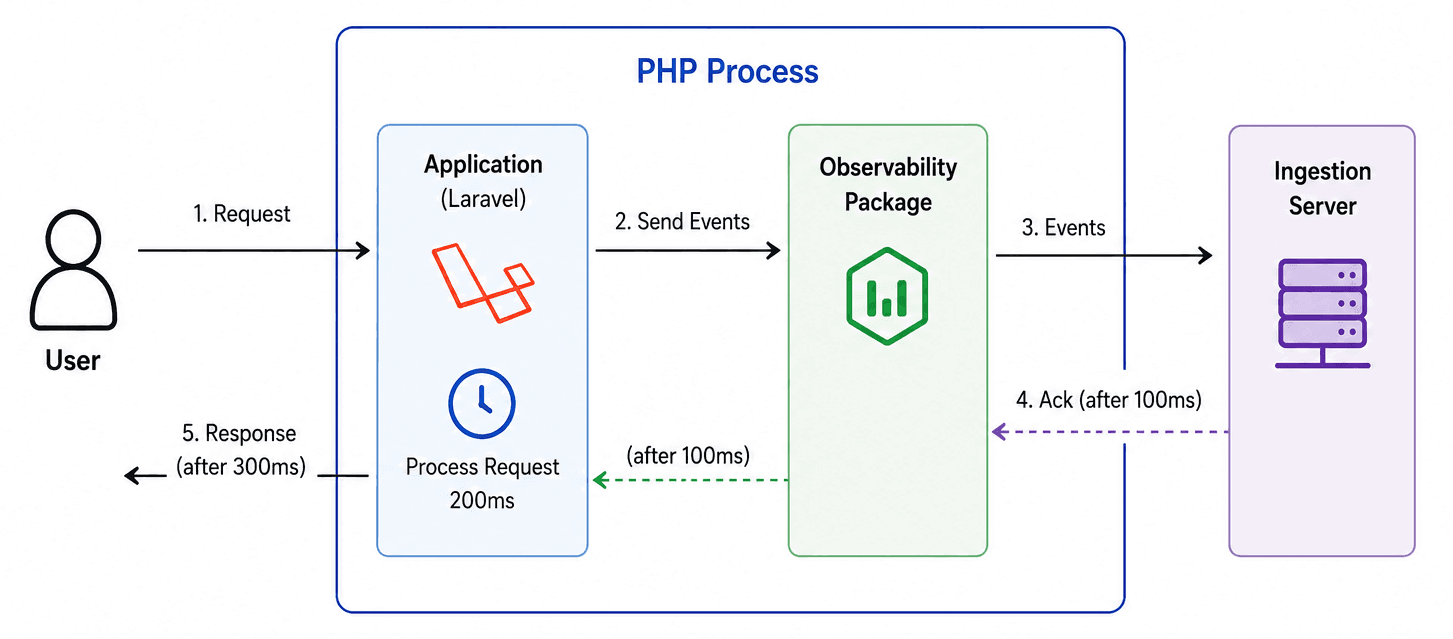 PHP Process

User

1. Request

Application
(Laravel)

Process Request
200ms

2. Send Events

Observability Package

3. Events

Ingestion Server

4. Ack (after 100ms)

(after 100ms)

5. Response
(after 300ms)